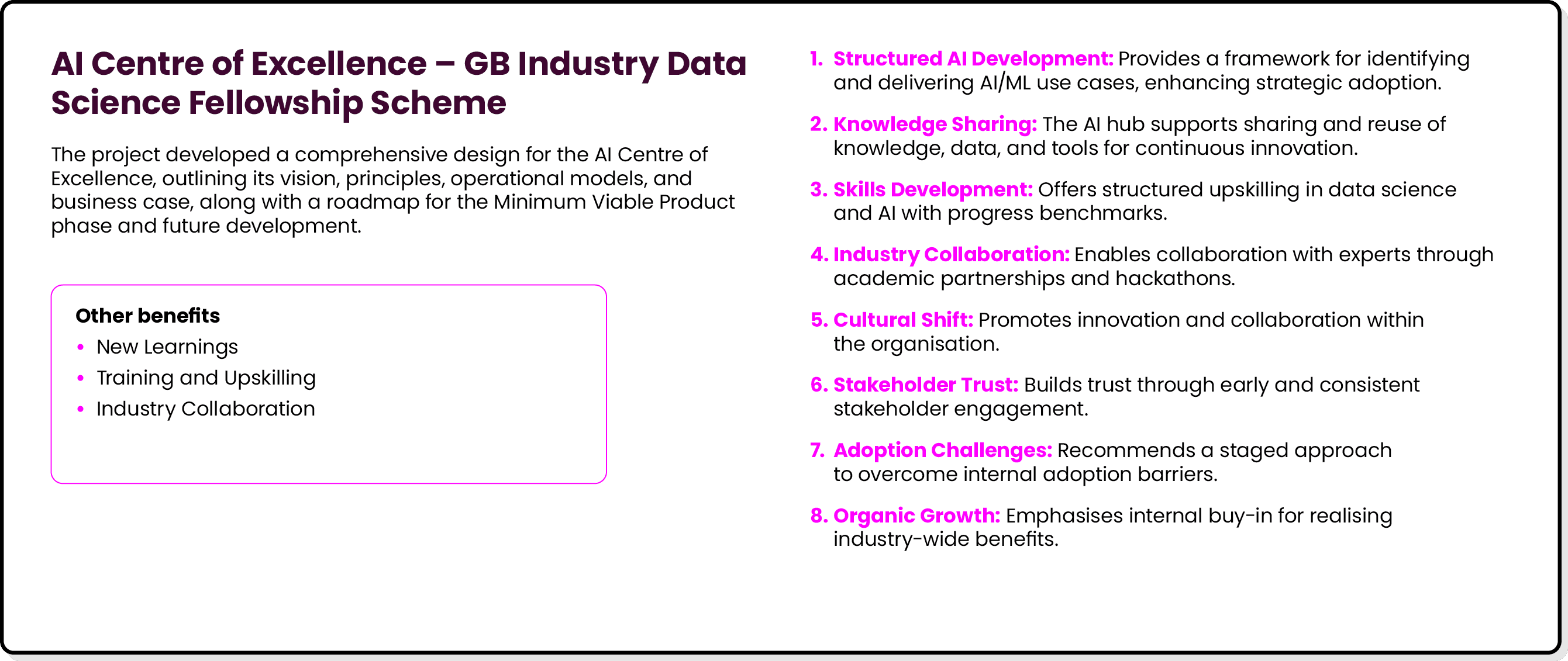 AI Centre of Excellence – GB Industry Data Science Fellowship Scheme

The project developed a comprehensive design for the AI Centre of Excellence, outlining its vision, principles, operational models, and business case, along with a roadmap for the Minimum Viable Product phase and future development.

Other benefits
• New Learnings
• Training and Upskilling
• Industry Collaboration

1. Structured AI Development: Provides a framework for identifying and delivering AI/ML use cases, enhancing strategic adoption.

2. Knowledge Sharing: The AI hub supports sharing and reuse of knowledge, data, and tools for continuous innovation.

3. Skills Development: Offers structured upskilling in data science and AI with progress benchmarks.

4. Industry Collaboration: Enables collaboration with experts through academic partnerships and hackathons.

5. Cultural Shift: Promotes innovation and collaboration within the organisation.

6. Stakeholder Trust: Builds trust through early and consistent stakeholder engagement.

7. Adoption Challenges: Recommends a staged approach to overcome internal adoption barriers.

8. Organic Growth: Emphasises internal buy-in for realising industry-wide benefits.